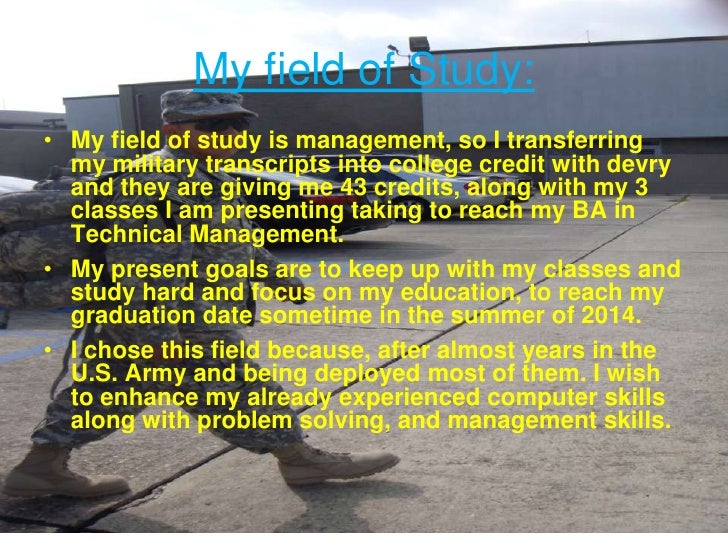 My field of Study:

• My field of study is management, so I transferring my military transcripts into college credit with devry and they are giving me 43 credits, along with my 3 classes I am presenting taking to reach my BA in Technical Management.

• My present goals are to keep up with my classes and study hard and focus on my education, to reach my graduation date sometime in the summer of 2014.

• I chose this field because, after almost years in the U.S. Army and being deployed most of them. I wish to enhance my already experienced computer skills along with problem solving, and management skills.